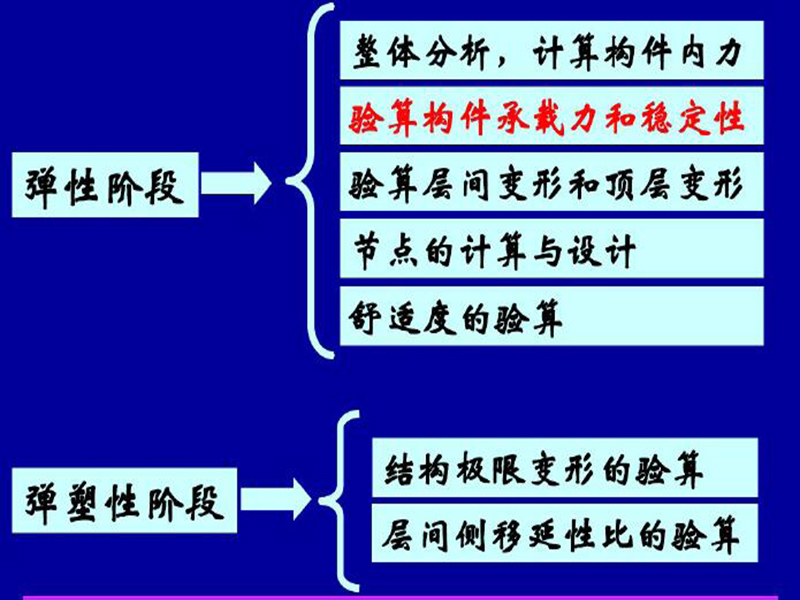 弹性阶段

整体分析，计算构件内力

验算构件承载力和稳定性

验算层间变形和顶层变形

节点的计算与设计

舒适度的验算

弹塑性阶段

结构极限变形的验算

层间侧移延性比的验算